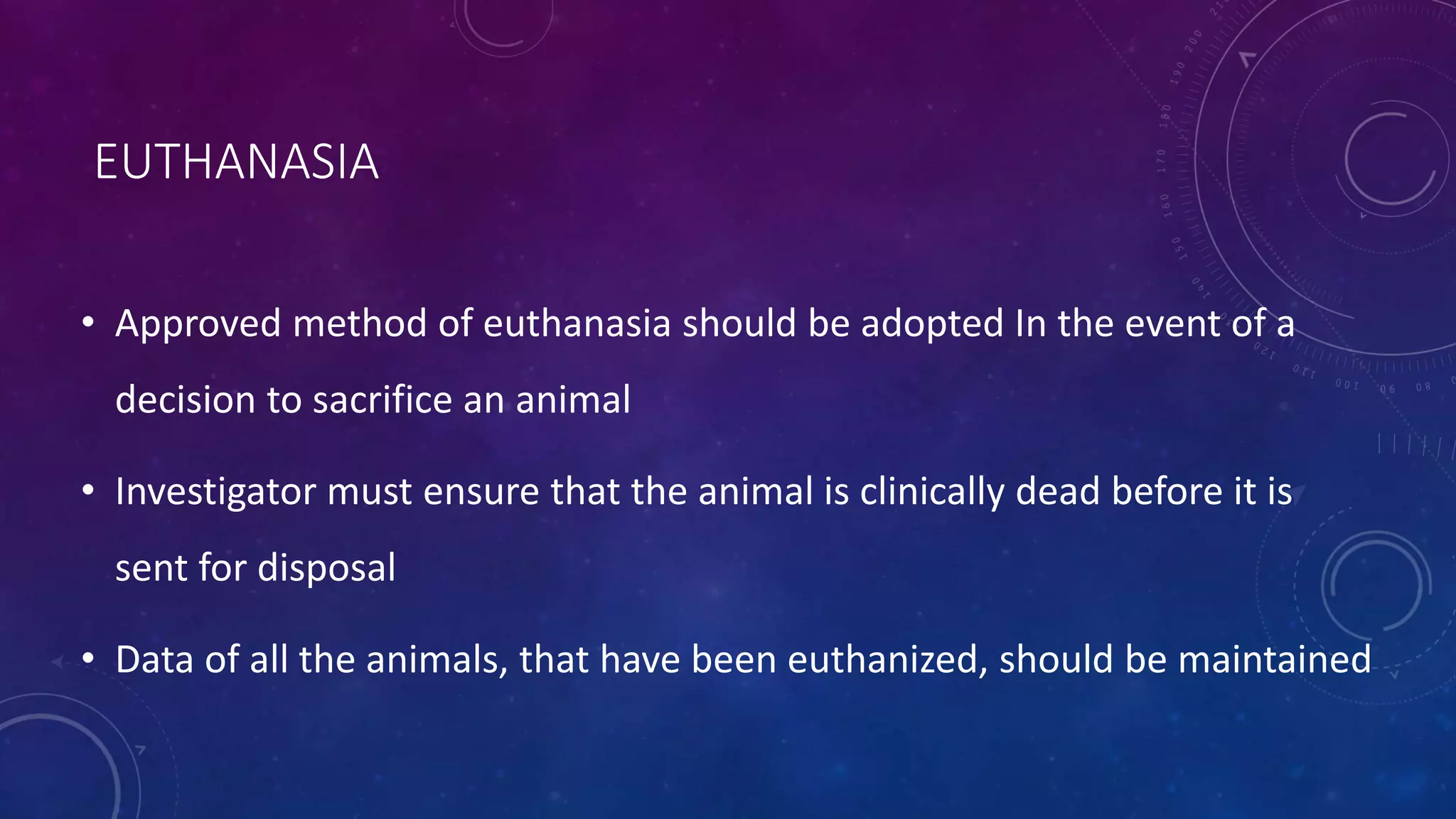 EUTHANASIA

• Approved method of euthanasia should be adopted In the event of a decision to sacrifice an animal

• Investigator must ensure that the animal is clinically dead before it is sent for disposal

• Data of all the animals, that have been euthanized, should be maintained